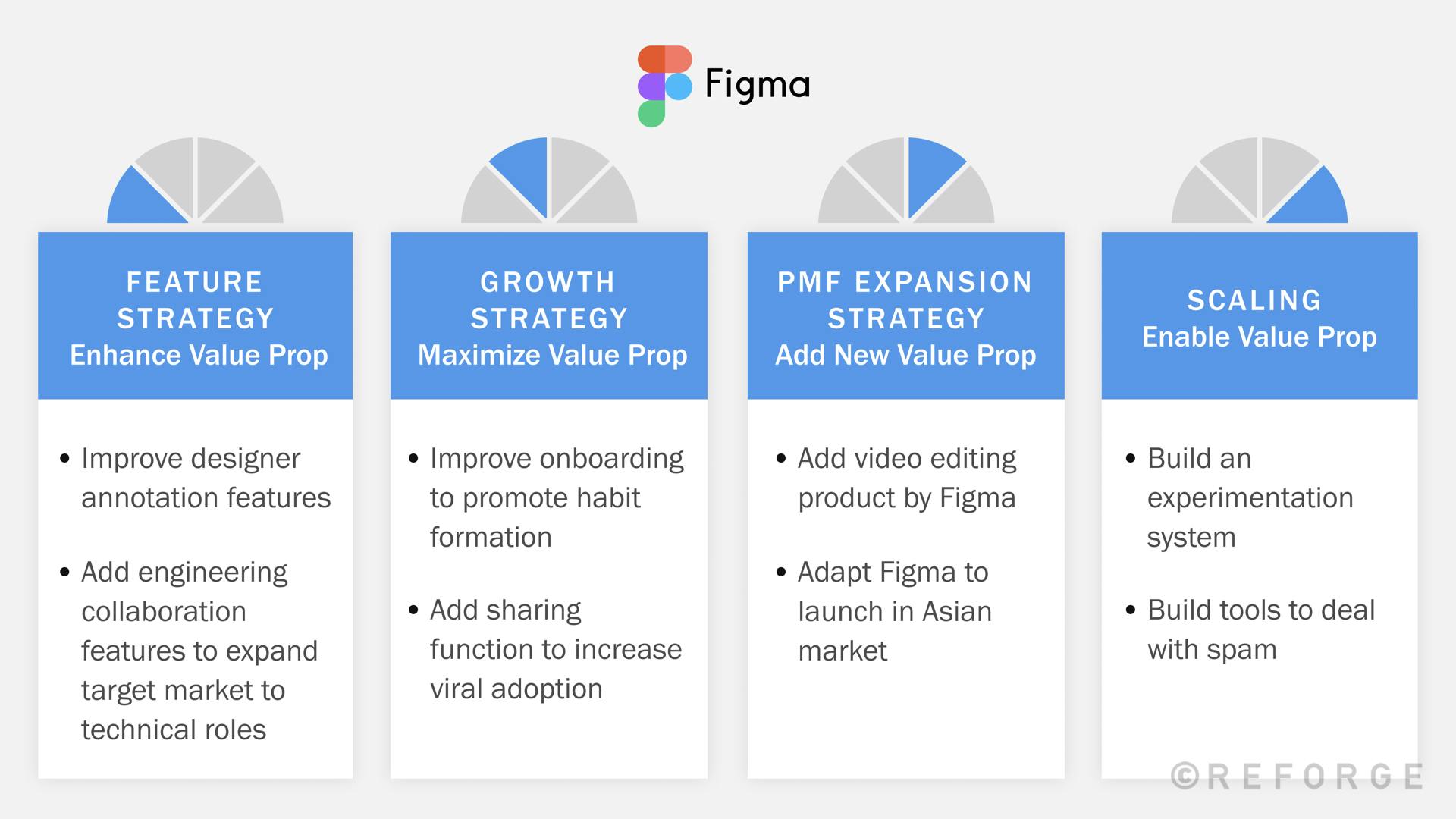 Figma

FEATURE STRATEGY
Enhance Value Prop

• Improve designer annotation features

• Add engineering collaboration features to expand target market to technical roles

GROWTH STRATEGY
Maximize Value Prop

• Improve onboarding to promote habit formation

• Add sharing function to increase viral adoption

PMF EXPANSION STRATEGY
Add New Value Prop

• Add video editing product by Figma

• Adapt Figma to launch in Asian market

SCALING
Enable Value Prop

• Build an experimentation system

• Build tools to deal with spam

©REFORGE